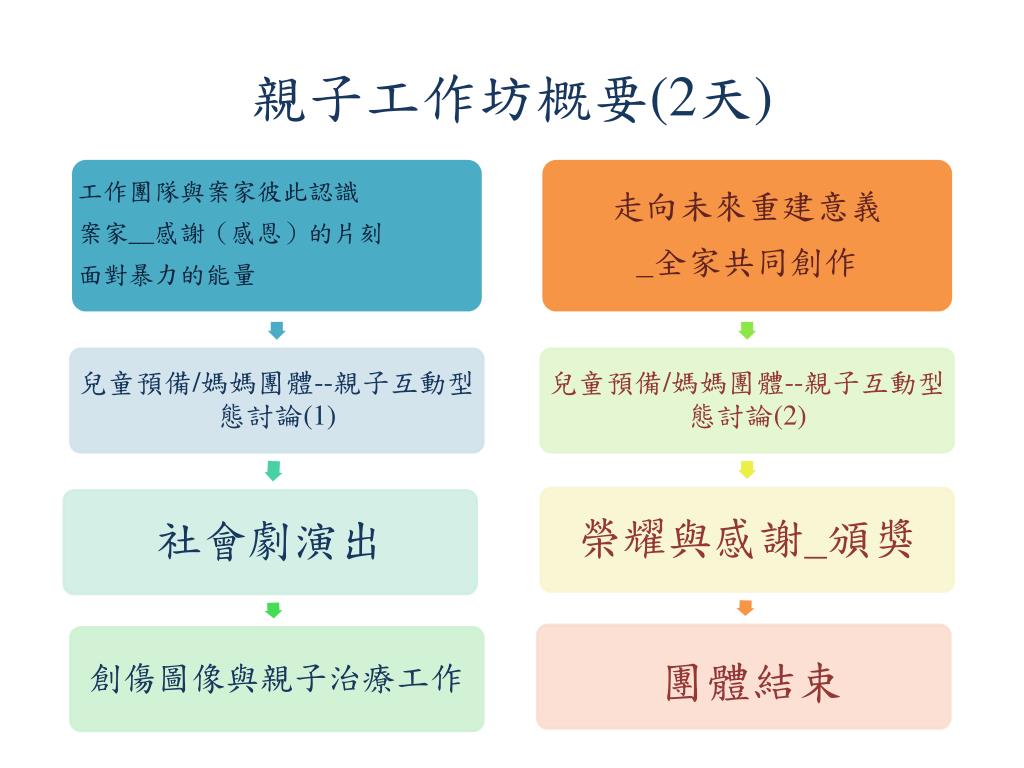 親子工作坊概要(2天)

工作團隊與案家彼此認識
案家__感謝（感恩）的片刻
面對暴力的能量

兒童預備/媽媽團體--親子互動型態討論(1)

社會劇演出

創傷圖像與親子治療工作

走向未來重建意義
_全家共同創作

兒童預備/媽媽團體--親子互動型態討論(2)

榮耀與感謝_頒獎

團體結束